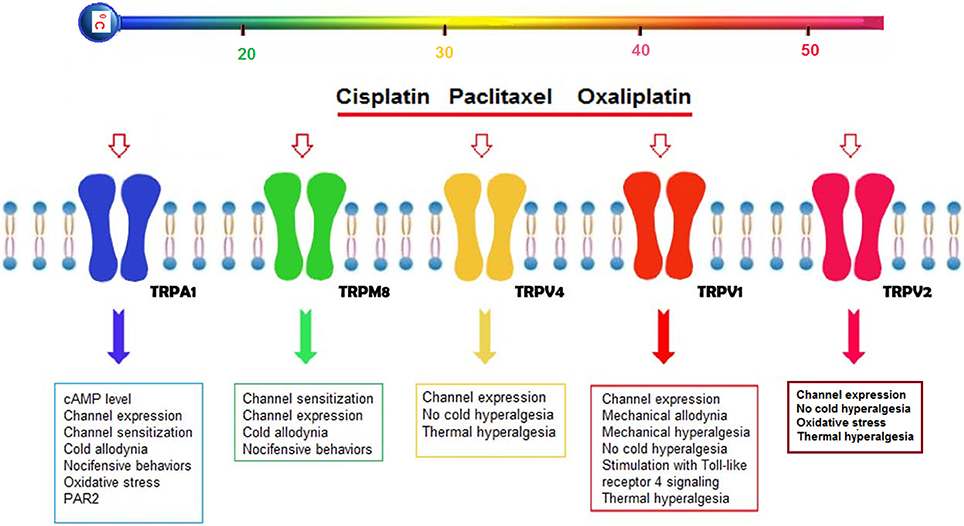 °C

20

30

40

50

Cisplatin Paclitaxel Oxaliplatin

TRPA1

TRPM8

TRPV4

TRPV1

TRPV2

cAMP level
Channel expression
Channel sensitization
Cold allodynia
Nocifensive behaviors
Oxidative stress
PAR2

Channel sensitization
Channel expression
Cold allodynia
Nocifensive behaviors

Channel expression
No cold hyperalgesia
Thermal hyperalgesia

Channel expression
Mechanical allodynia
Mechanical hyperalgesia
No cold hyperalgesia
Stimulation with Toll-like receptor 4 signaling
Thermal hyperalgesia

Channel expression
No cold hyperalgesia
Oxidative stress
Thermal hyperalgesia